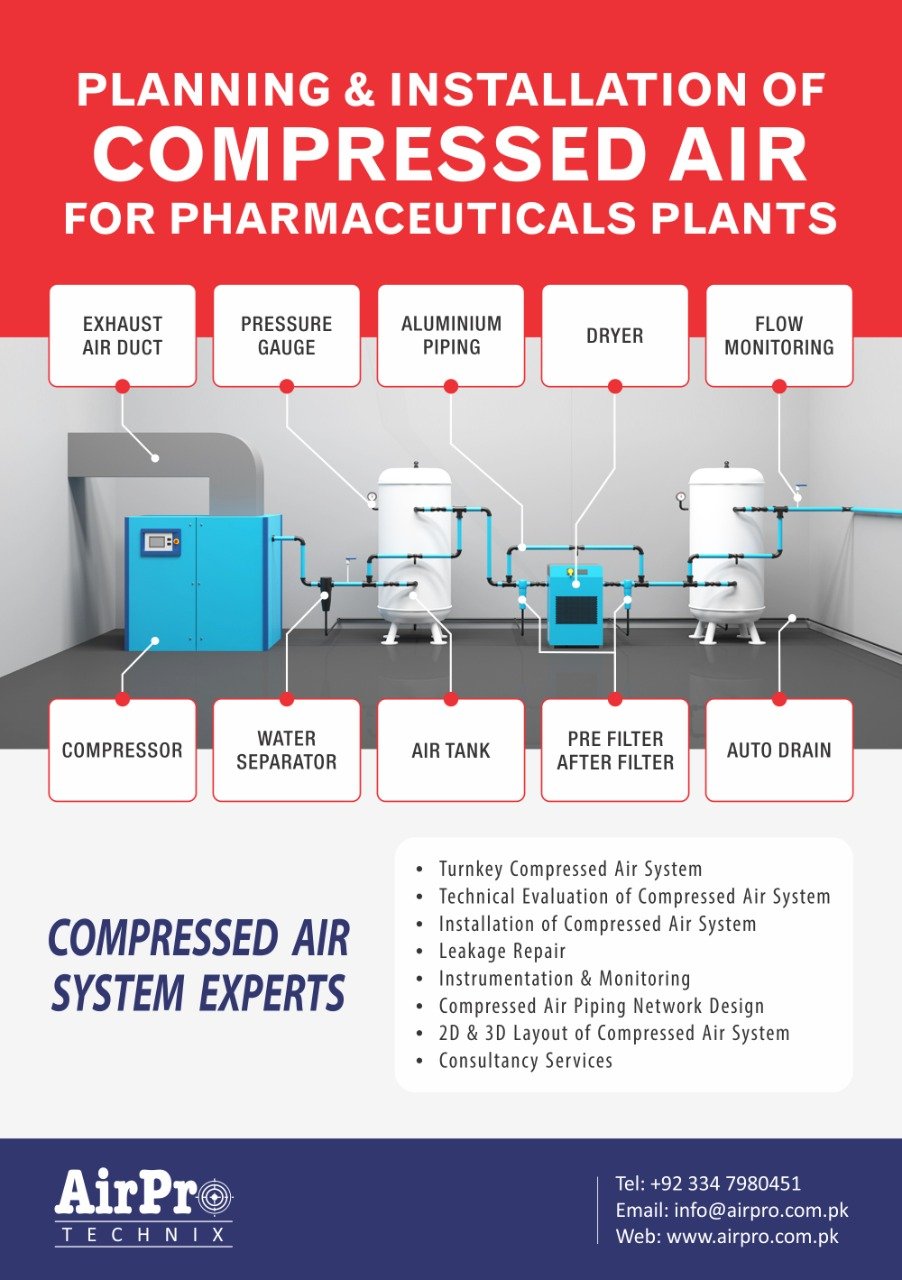 PLANNING & INSTALLATION OF
COMPRESSED AIR
FOR PHARMACEUTICALS PLANTS

EXHAUST AIR DUCT

PRESSURE GAUGE

ALUMINIUM PIPING

DRYER

FLOW MONITORING

COMPRESSOR

WATER SEPARATOR

AIR TANK

PRE FILTER AFTER FILTER

AUTO DRAIN

COMPRESSED AIR SYSTEM EXPERTS

• Turnkey Compressed Air System
• Technical Evaluation of Compressed Air System
• Installation of Compressed Air System
• Leakage Repair
• Instrumentation & Monitoring
• Compressed Air Piping Network Design
• 2D & 3D Layout of Compressed Air System
• Consultancy Services

AirPro
TECHNIX

Tel: +92 334 7980451
Email: info@airpro.com.pk
Web: www.airpro.com.pk